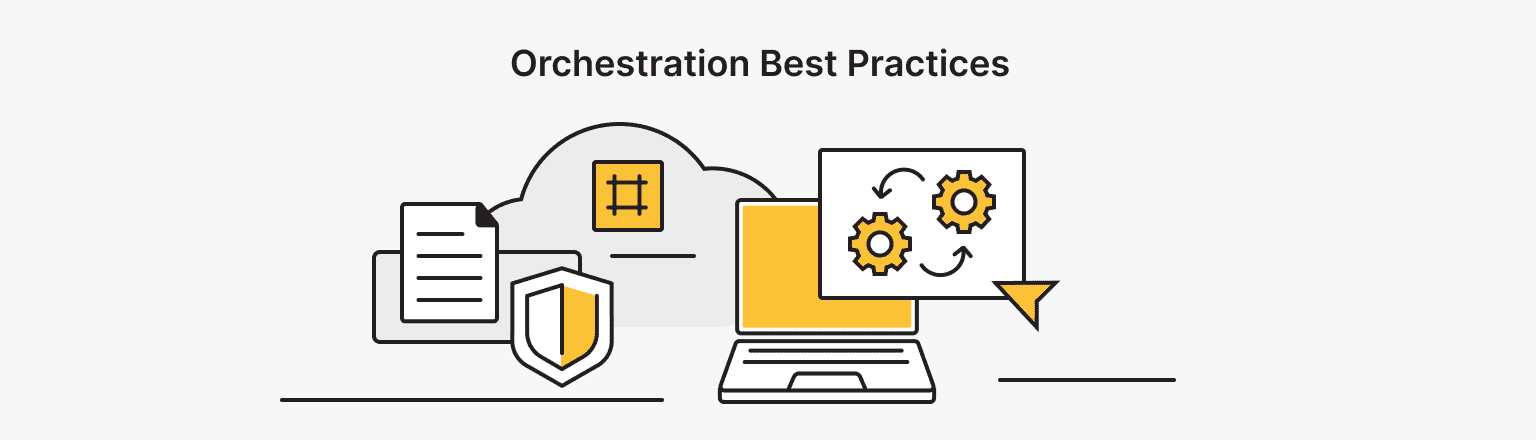 Orchestration Best Practices